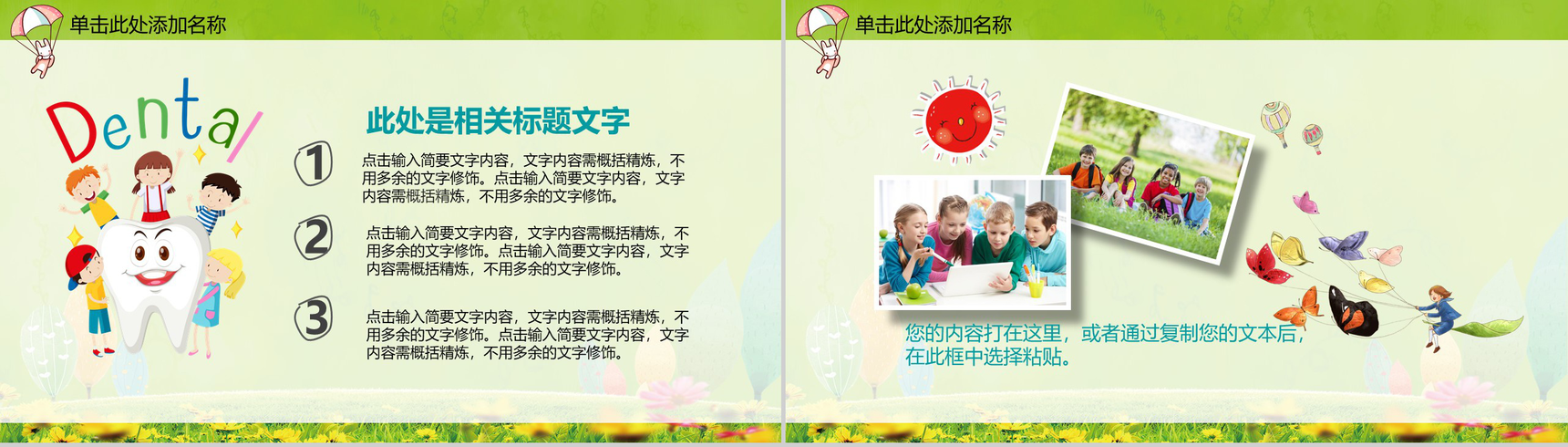 单击此处添加名称

Dental

此处是相关标题文字

1
点击输入简要文字内容，文字内容需概括精炼，不用多余的文字修饰。点击输入简要文字内容，文字内容需概括精炼，不用多余的文字修饰。

2
点击输入简要文字内容，文字内容需概括精炼，不用多余的文字修饰。点击输入简要文字内容，文字内容需概括精炼，不用多余的文字修饰。

3
点击输入简要文字内容，文字内容需概括精炼，不用多余的文字修饰。点击输入简要文字内容，文字内容需概括精炼，不用多余的文字修饰。

单击此处添加名称

您的内容打在这里，或者通过复制您的文本后，在此框中选择粘贴。